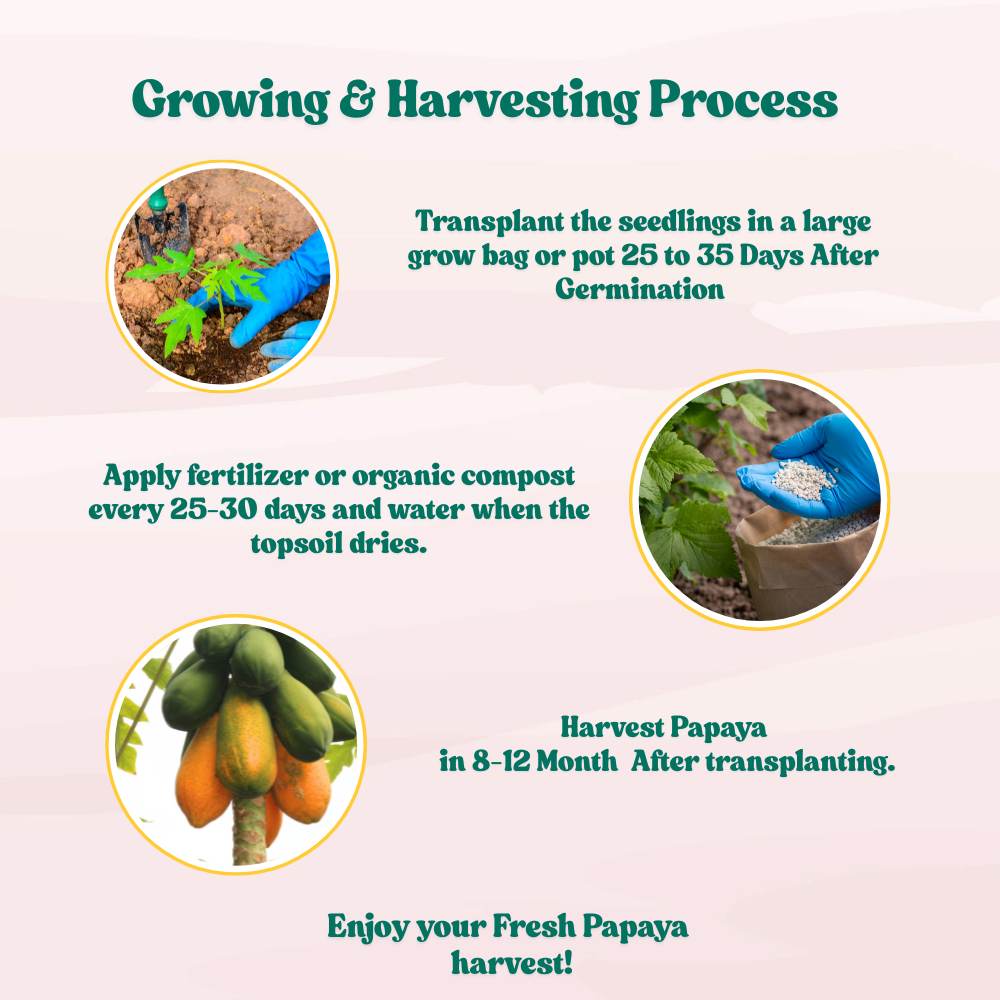 Growing & Harvesting Process

Transplant the seedlings in a large grow bag or pot 25 to 35 Days After Germination

Apply fertilizer or organic compost every 25-30 days and water when the topsoil dries.

Harvest Papaya in 8-12 Month After transplanting.

Enjoy your Fresh Papaya harvest!